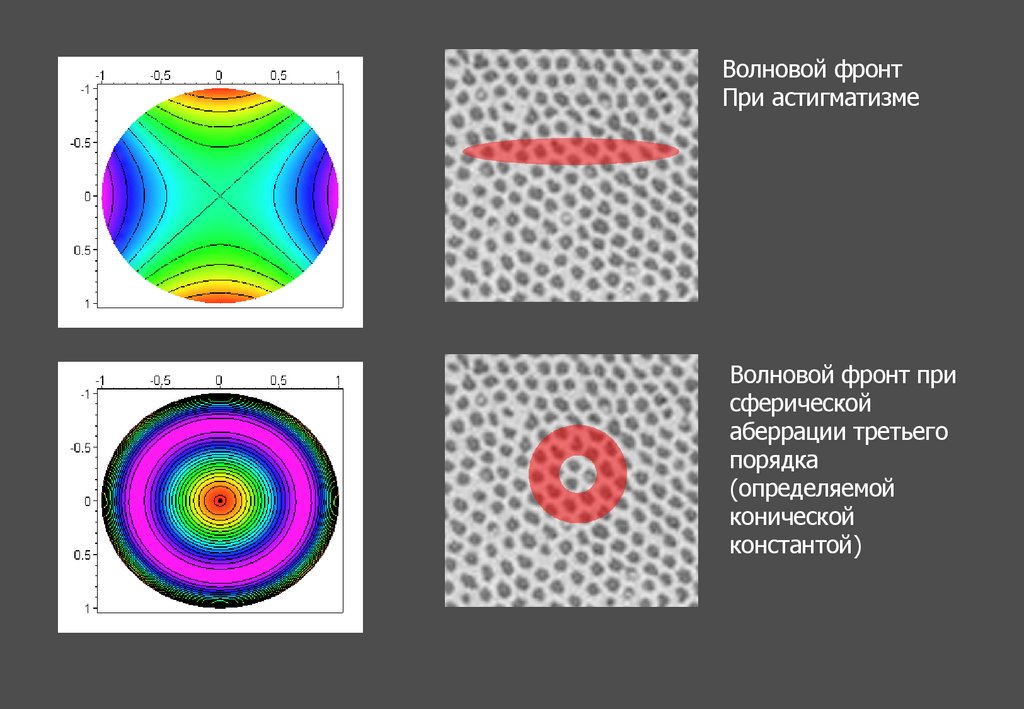 -1 -0,5 0 0,5 1
-1
-0.5
0
0.5
1

Волновой фронт
При астигматизме

-1 -0,5 0 0,5 1
-1
-0.5
0
0.5
1

Волновой фронт при сферической аберрации третьего порядка (определяемой конической константой)